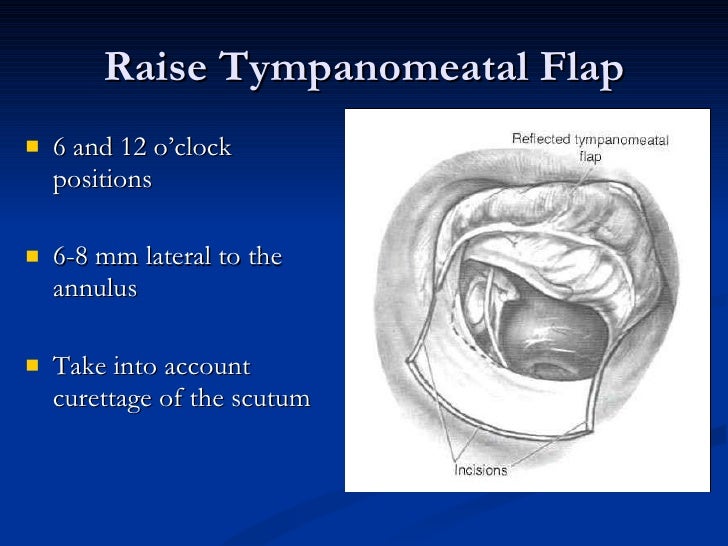 Raise Tympanomeatal Flap

6 and 12 o'clock positions

6-8 mm lateral to the annulus

Take into account curettage of the scutum

Reflected tympanomeatal flap

Incisions